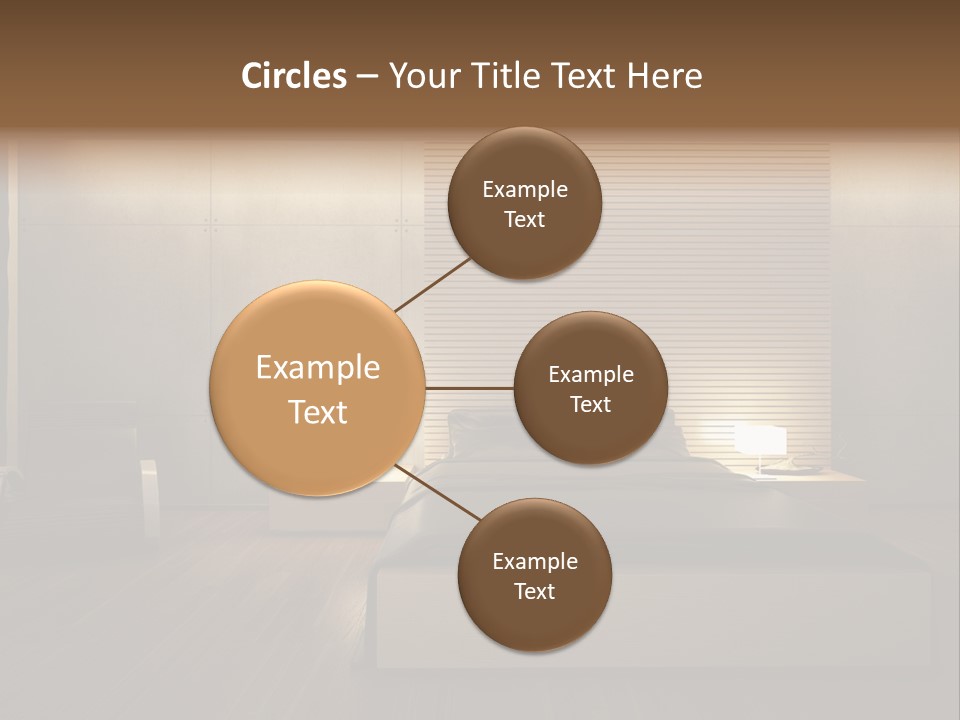 Circles – Your Title Text Here

Example Text

Example Text

Example Text

Example Text